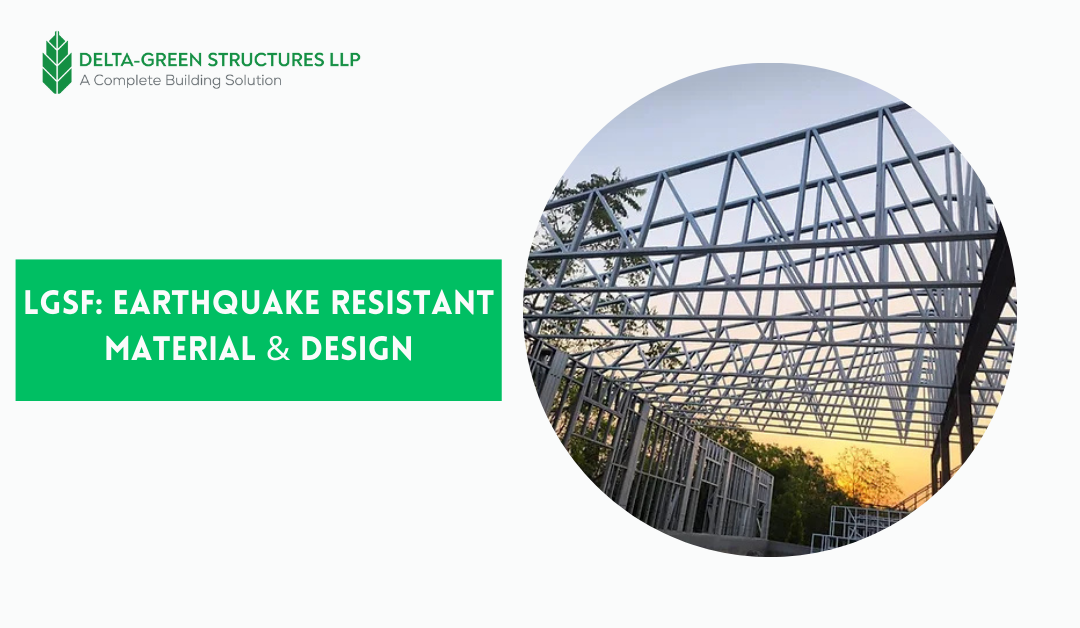 DELTA-GREEN STRUCTURES LLP
A Complete Building Solution

LGSF: EARTHQUAKE RESISTANT MATERIAL & DESIGN